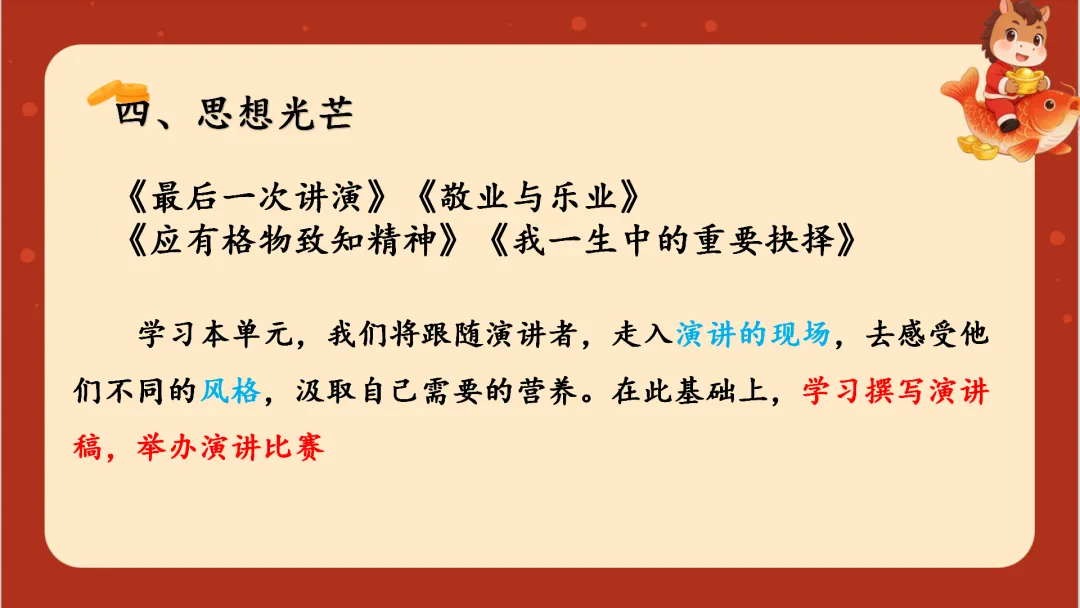 四、思想光芒

《最后一次讲演》《敬业与乐业》
《应有格物致知精神》《我一生中的重要抉择》

学习本单元，我们将跟随演讲者，走入演讲的现场，去感受他们不同的风格，汲取自己需要的营养。在此基础上，学习撰写演讲稿，举办演讲比赛